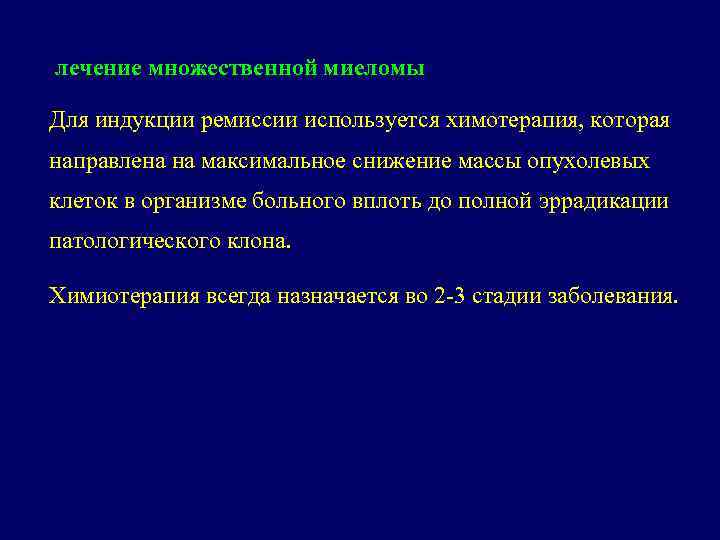 лечение множественной миеломы

Для индукции ремиссии используется химотерапия, которая направлена на максимальное снижение массы опухолевых клеток в организме больного вплоть до полной эррадикации патологического клона.

Химиотерапия всегда назначается во 2-3 стадии заболевания.